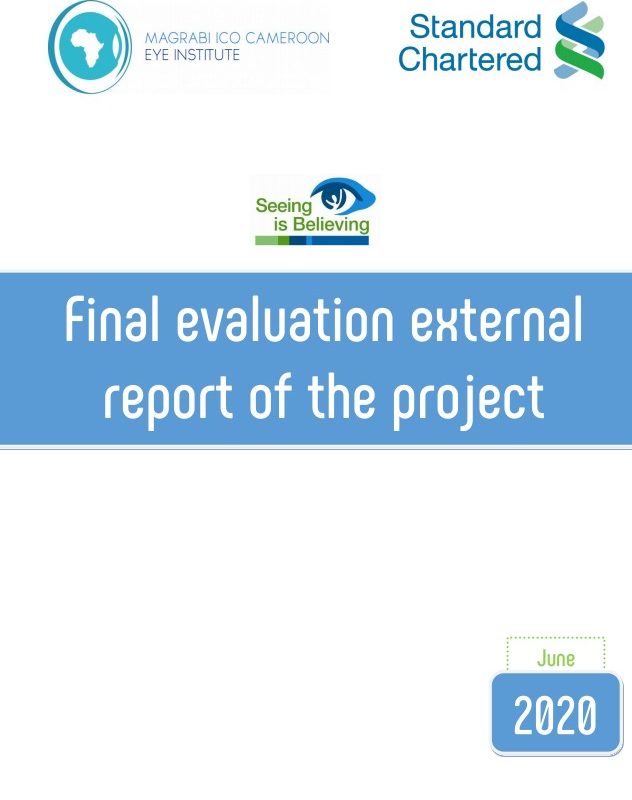 MAGRABI ICO CAMEROON
EYE INSTITUTE

Standard Chartered

Seeing is Believing

Final evaluation external report of the project

June

2020